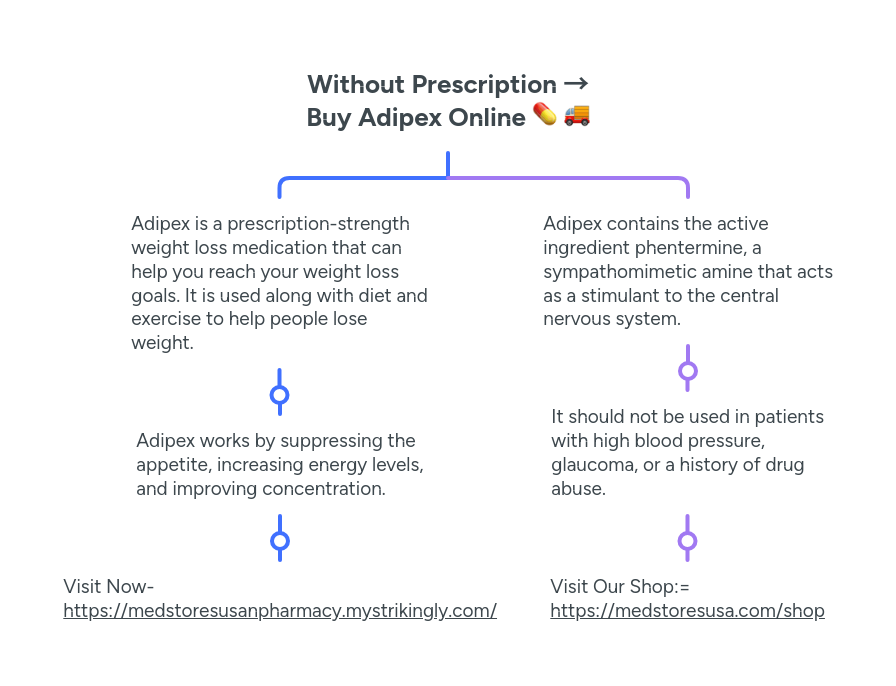 Without Prescription → Buy Adipex Online 💊 🚚

Adipex is a prescription-strength weight loss medication that can help you reach your weight loss goals. It is used along with diet and exercise to help people lose weight.

Adipex works by suppressing the appetite, increasing energy levels, and improving concentration.

Visit Now- https://medstoresusanpharmacy.mystrikingly.com/

Adipex contains the active ingredient phentermine, a sympathomimetic amine that acts as a stimulant to the central nervous system.

It should not be used in patients with high blood pressure, glaucoma, or a history of drug abuse.

Visit Our Shop:= https://medstoresusa.com/shop